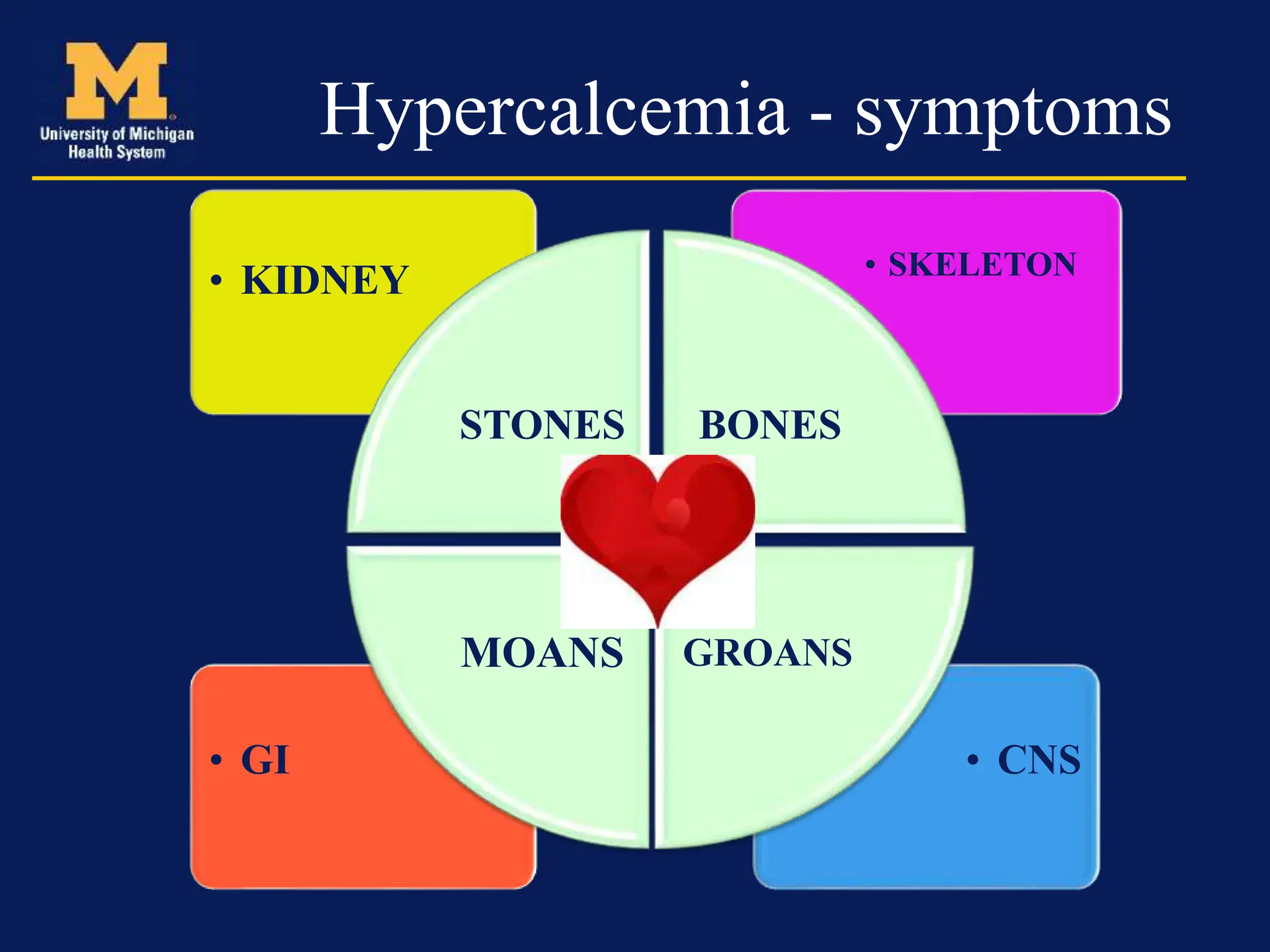 M
University of Michigan Health System

Hypercalcemia - symptoms

• KIDNEY

• SKELETON

STONES

BONES

MOANS

GROANS

• GI

• CNS